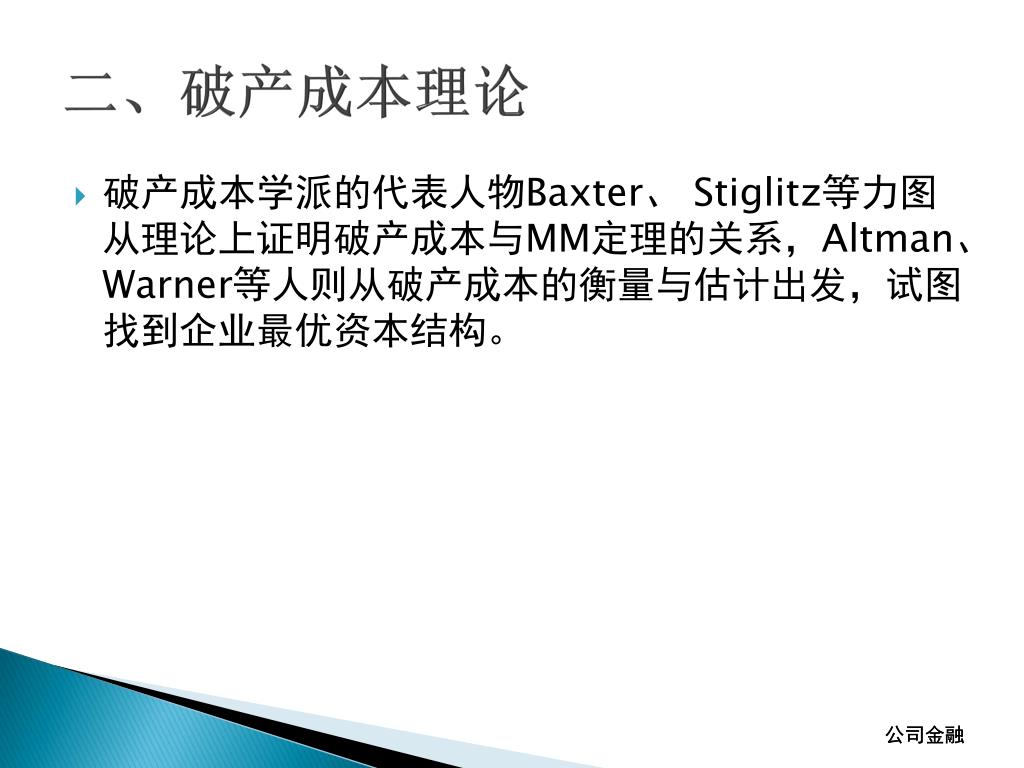 二、破产成本理论

破产成本学派的代表人物Baxter、 Stiglitz等力图从理论上证明破产成本与MM定理的关系，Altman、Warner等人则从破产成本的衡量与估计出发，试图找到企业最优资本结构。

公司金融